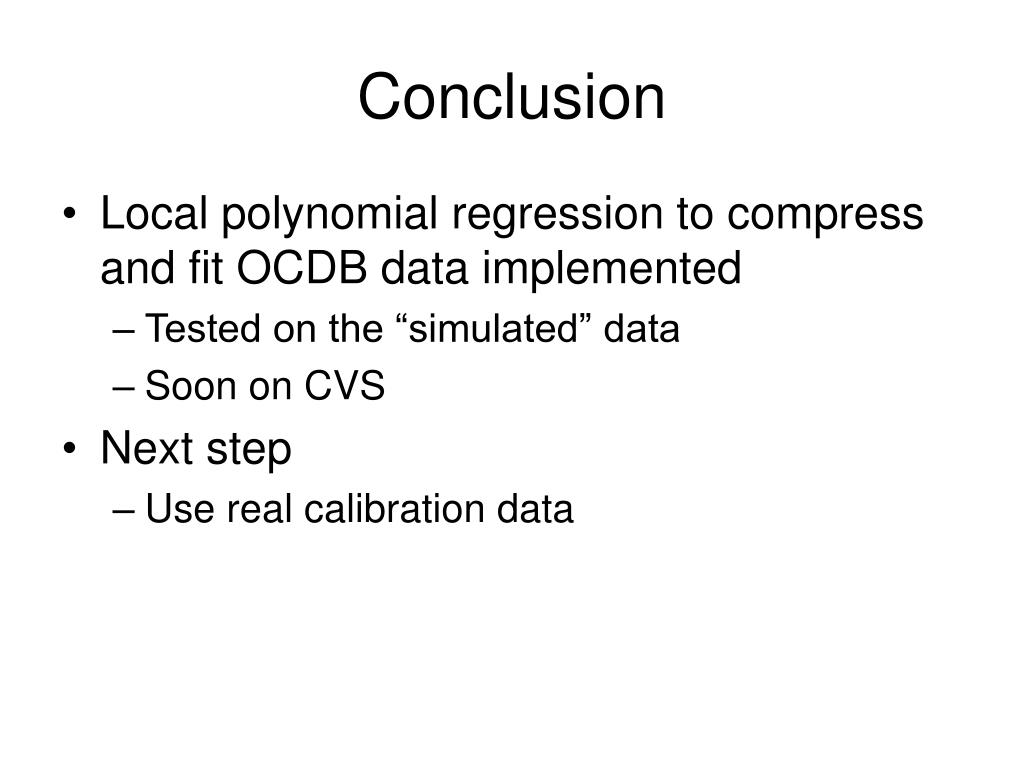 Conclusion

• Local polynomial regression to compress and fit OCDB data implemented
– Tested on the “simulated” data
– Soon on CVS
• Next step
– Use real calibration data